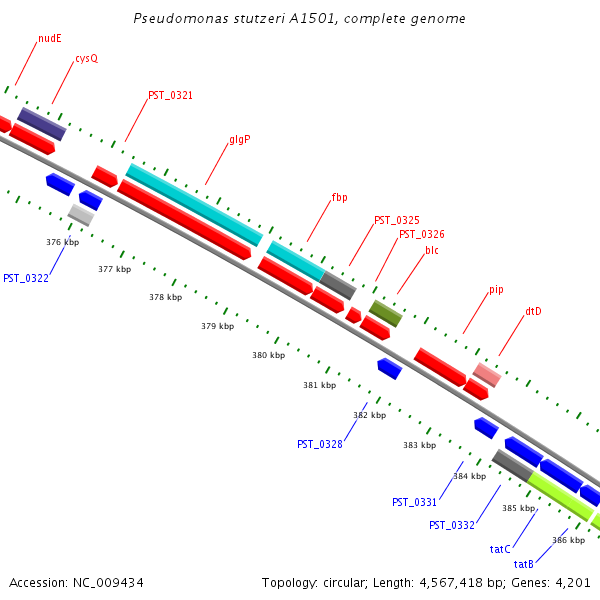 Pseudomonas stutzeri A1501, complete genome

nudE
cysQ
PST_0321
glgP
fbp
PST_0325
PST_0326
blc
pip
dtD

376 kbp
PST_0322
377 kbp
378 kbp
379 kbp
380 kbp
381 kbp
382 kbp
PST_0328
383 kbp
384 kbp
PST_0331
PST_0332
385 kbp
tatC
386 kbp
tatB

Accession: NC_009434

Topology: circular; Length: 4,567,418 bp; Genes: 4,201